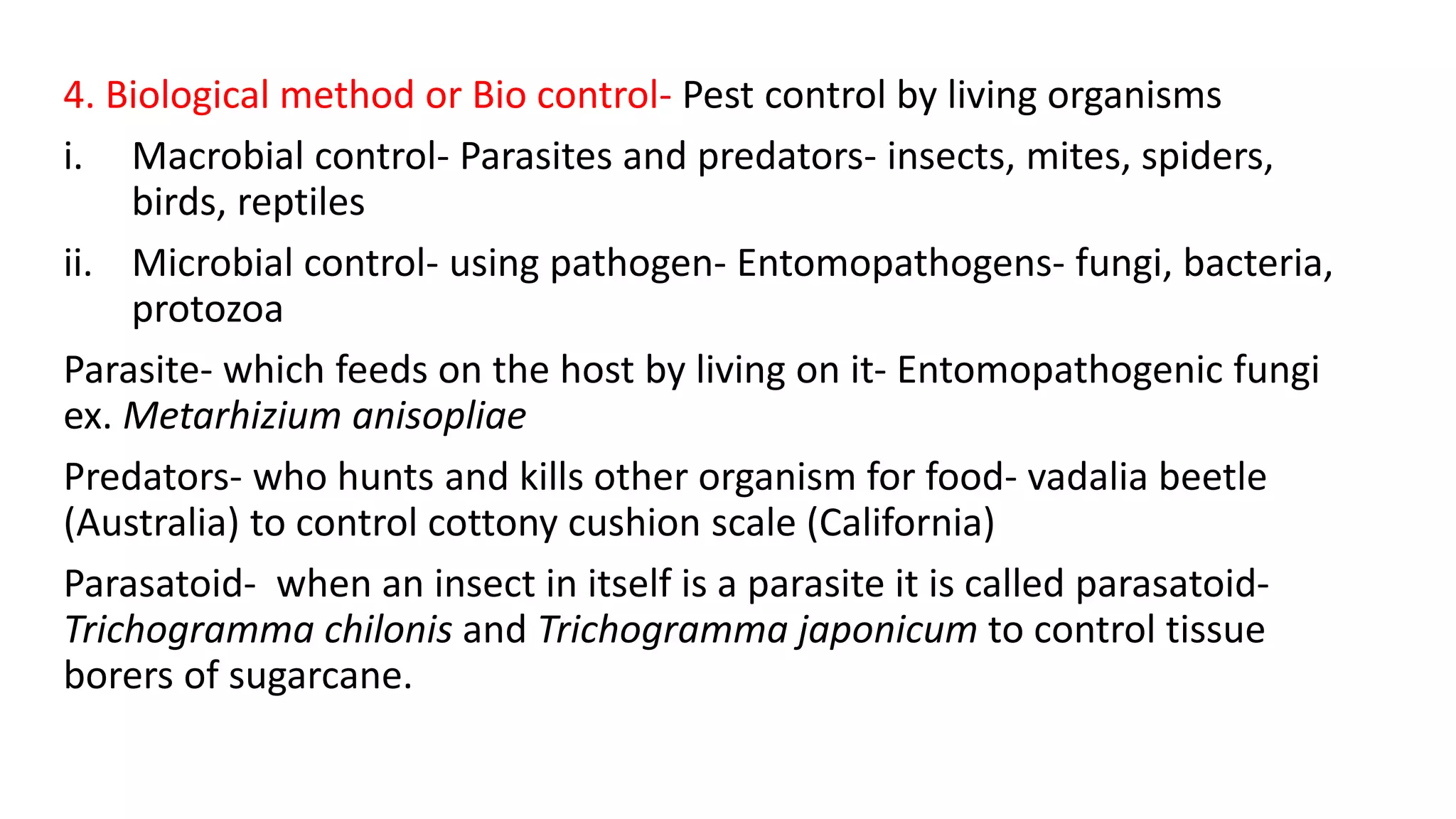 4. Biological method or Bio control- Pest control by living organisms

i. Macrobial control- Parasites and predators- insects, mites, spiders, birds, reptiles

ii. Microbial control- using pathogen- Entomopathogens- fungi, bacteria, protozoa

Parasite- which feeds on the host by living on it- Entomopathogenic fungi ex. Metarhizium anisopliae

Predators- who hunts and kills other organism for food- vadalia beetle (Australia) to control cottony cushion scale (California)

Parasatoid- when an insect in itself is a parasite it is called parasatoid- Trichogramma chilonis and Trichogramma japonicum to control tissue borers of sugarcane.